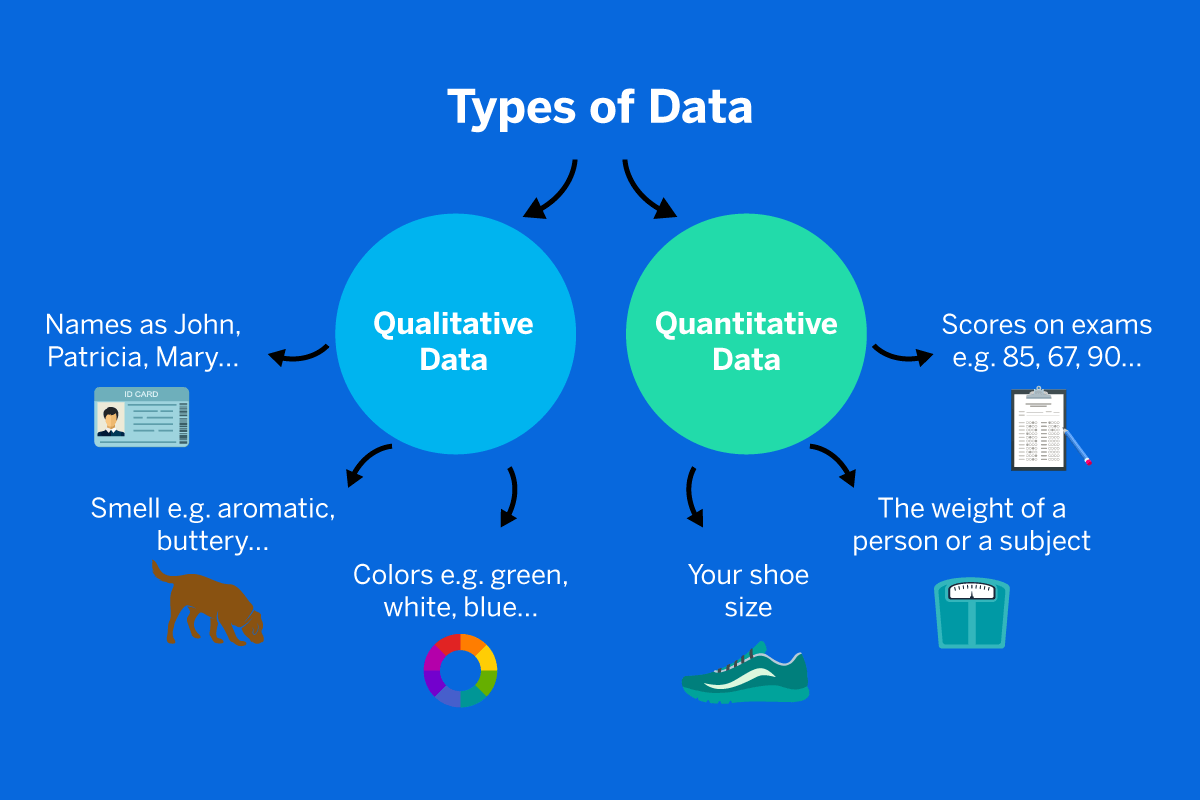 Types of Data

Qualitative Data

Quantitative Data

Names as John, Patricia, Mary...

ID CARD

Smell e.g. aromatic, buttery...

Colors e.g. green, white, blue...

Your shoe size

The weight of a person or a subject

Scores on exams e.g. 85, 67, 90...